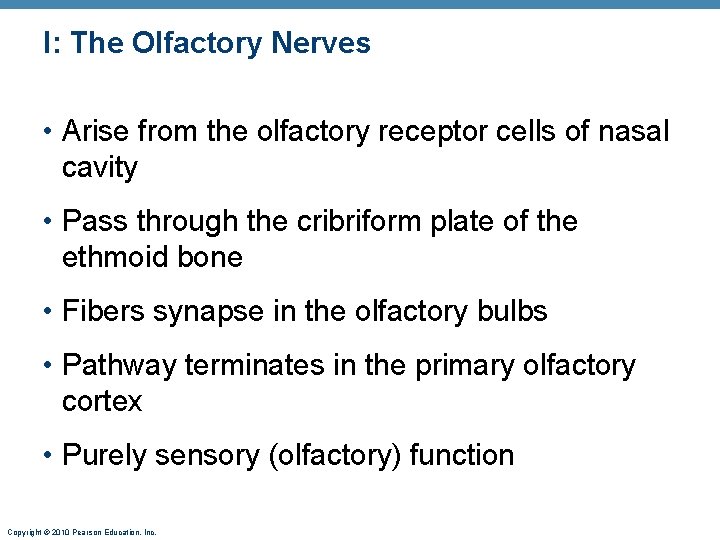 I: The Olfactory Nerves

• Arise from the olfactory receptor cells of nasal cavity

• Pass through the cribriform plate of the ethmoid bone

• Fibers synapse in the olfactory bulbs

• Pathway terminates in the primary olfactory cortex

• Purely sensory (olfactory) function

Copyright © 2010 Pearson Education, Inc.